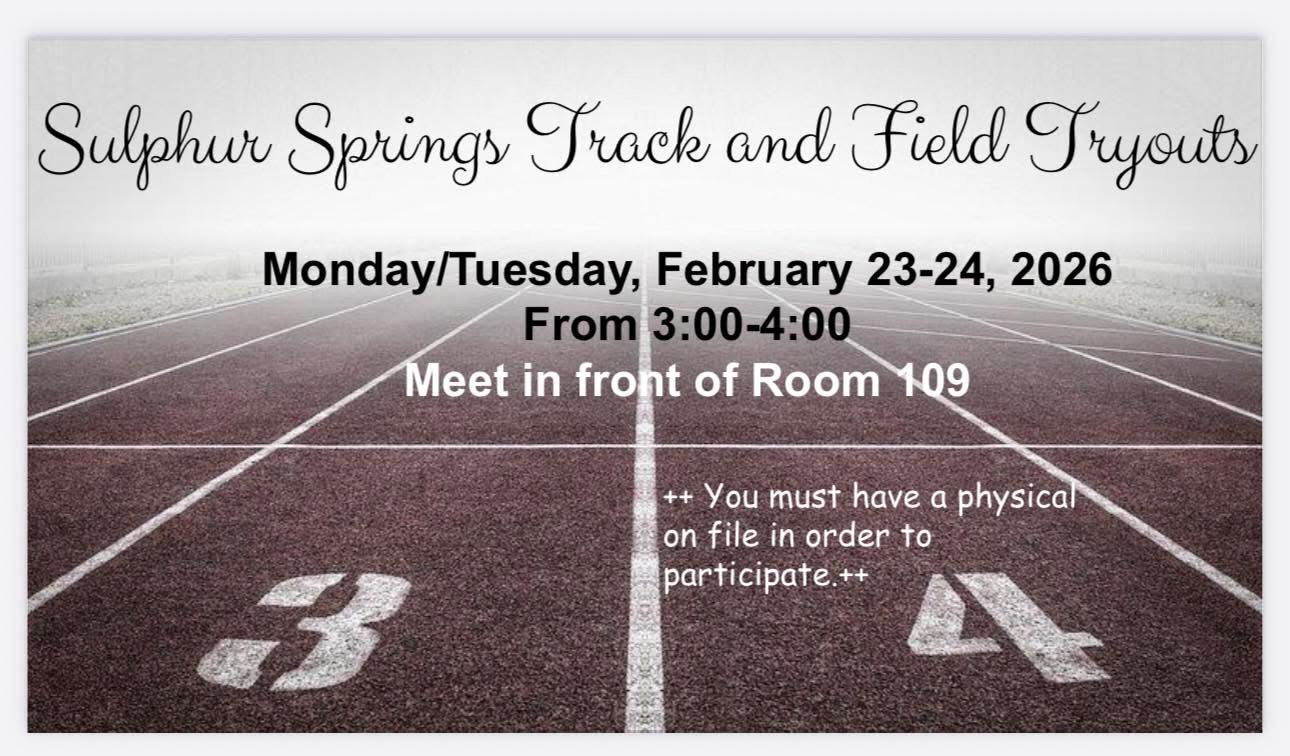 Sulphur Springs Track and Field Tryouts

Monday/Tuesday, February 23-24, 2026
From 3:00-4:00
Meet in front of Room 109

++ You must have a physical on file in order to participate.++

3

4